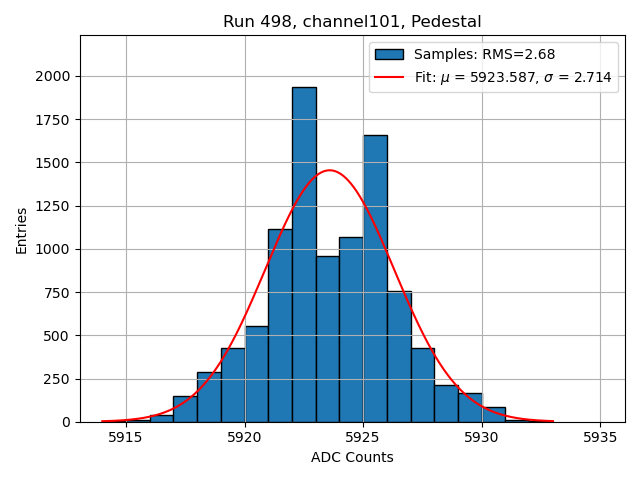 Run 498, channel101, Pedestal

Samples: RMS=2.68
Fit: $\mu$ = 5923.587, $\sigma$ = 2.714

Entries

2000
1750
1500
1250
1000
750
500
250
0

5915
5920
5925
5930
5935

ADC Counts